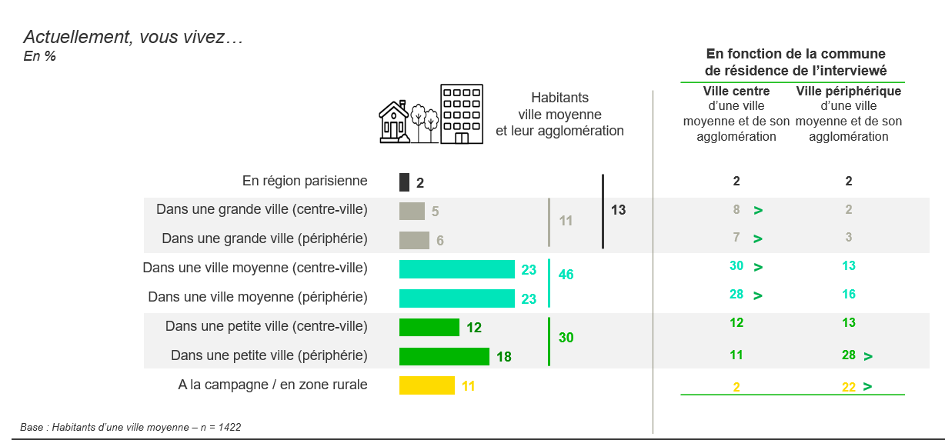 Actuellement, vous vivez…
En %

Habitants ville moyenne et leur agglomération

En fonction de la commune de résidence de l'interviewé

| | Habitants ville moyenne et leur agglomération | | | Ville centre d'une ville moyenne et de son agglomération | Ville périphérique d'une ville moyenne et de son agglomération |
|---|---|---|---|---|---|
| En région parisienne | 2 | | 13 | 2 | 2 |
| Dans une grande ville (centre-ville) | 5 | 11 | | 8 > | 2 |
| Dans une grande ville (périphérie) | 6 | | | 7 > | 3 |
| Dans une ville moyenne (centre-ville) | 23 | 46 | | 30 > | 13 |
| Dans une ville moyenne (périphérie) | 23 | | | 28 > | 16 |
| Dans une petite ville (centre-ville) | 12 | 30 | | 12 | 13 |
| Dans une petite ville (périphérie) | 18 | | | 11 | 28 > |
| A la campagne / en zone rurale | 11 | | | 2 | 22 > |

Base : Habitants d'une ville moyenne – n = 1422